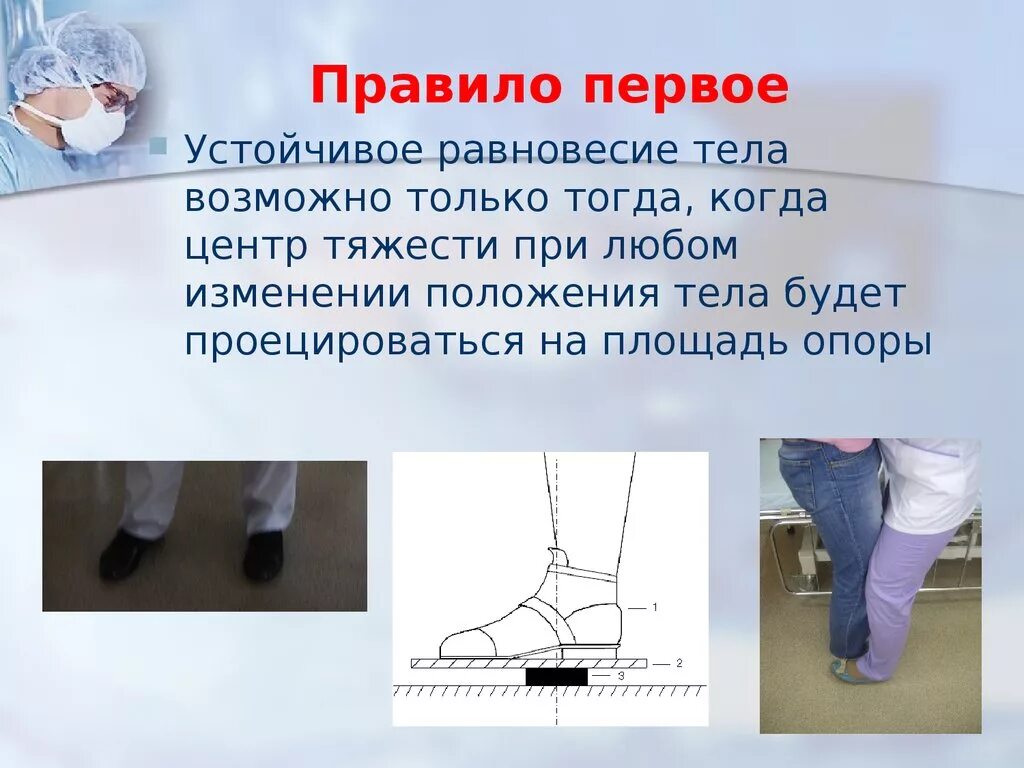 Правило первое

Устойчивое равновесие тела возможно только тогда, когда центр тяжести при любом изменении положения тела будет проецироваться на площадь опоры

1
2
3